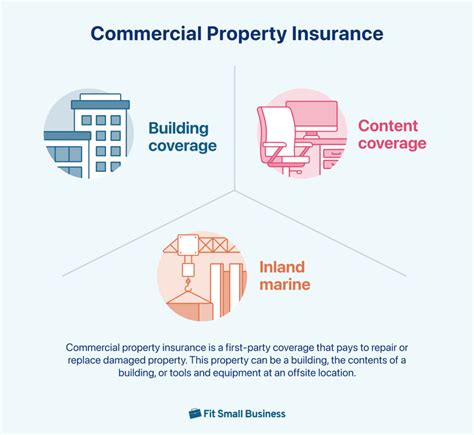 Commercial Property Insurance

Building coverage

Content coverage

Inland marine

Commercial property insurance is a first-party coverage that pays to repair or replace damaged property. This property can be a building, the contents of a building, or tools and equipment at an offsite location.

Fit Small Business